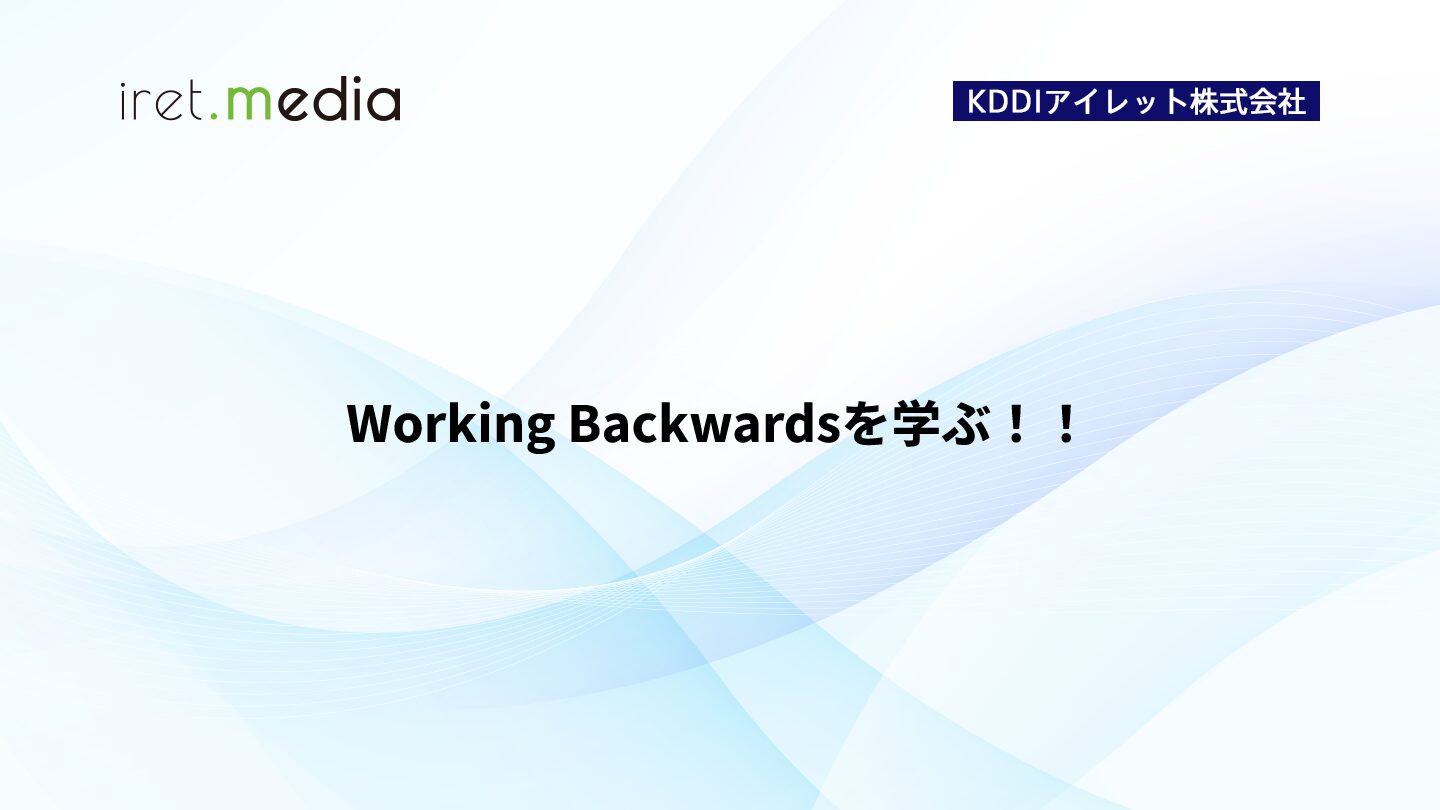 iret.media

KDDIアイレット株式会社

Working Backwardsを学ぶ！！